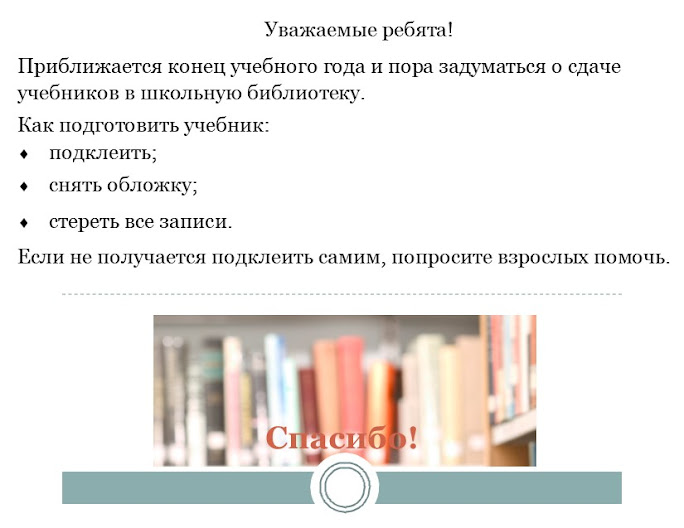 Уважаемые ребята!

Приближается конец учебного года и пора задуматься о сдаче учебников в школьную библиотеку.

Как подготовить учебник:
♦ подклеить;
♦ снять обложку;
♦ стереть все записи.

Если не получается подклеить самим, попросите взрослых помочь.

Спасибо!